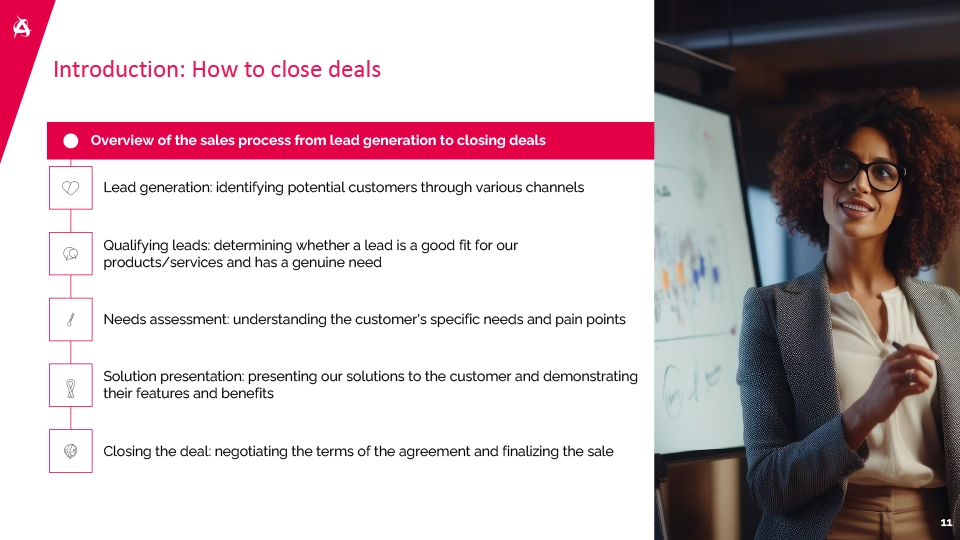 Introduction: How to close deals

Overview of the sales process from lead generation to closing deals

Lead generation: identifying potential customers through various channels

Qualifying leads: determining whether a lead is a good fit for our products/services and has a genuine need

Needs assessment: understanding the customer's specific needs and pain points

Solution presentation: presenting our solutions to the customer and demonstrating their features and benefits

Closing the deal: negotiating the terms of the agreement and finalizing the sale

11